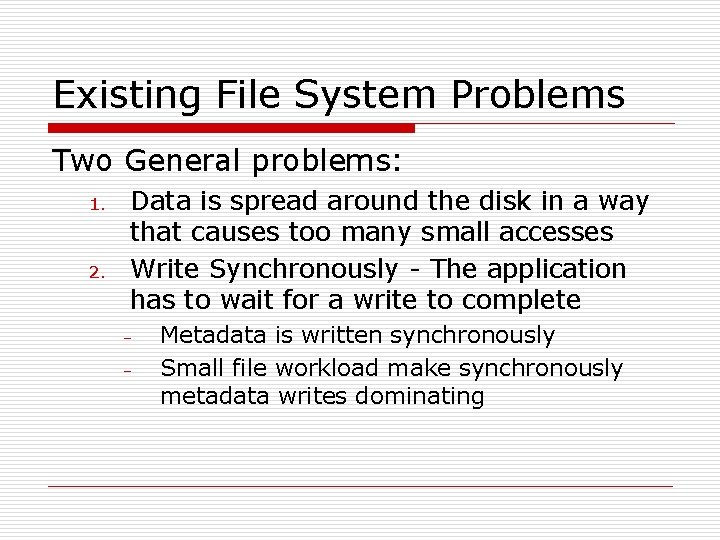 Existing File System Problems

Two General problems:

1. Data is spread around the disk in a way that causes too many small accesses
2. Write Synchronously - The application has to wait for a write to complete
   – Metadata is written synchronously
   – Small file workload make synchronously metadata writes dominating